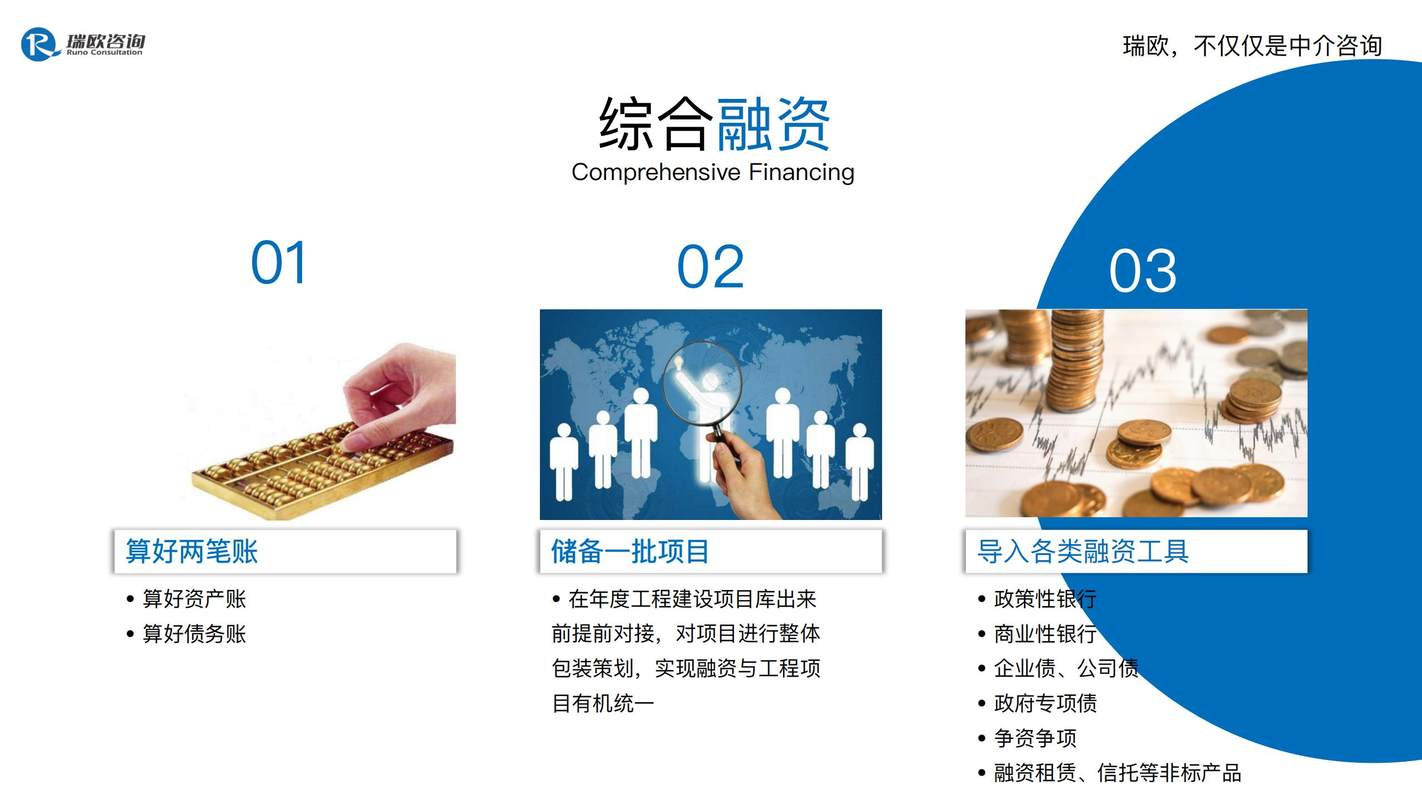 瑞欧咨询
Runo Consultation

瑞欧，不仅仅是中介咨询

综合融资
Comprehensive Financing

01

算好两笔账

• 算好资产账
• 算好债务账

02

储备一批项目

• 在年度工程建设项目库出来前提前对接，对项目进行整体包装策划，实现融资与工程项目有机统一

03

导入各类融资工具

• 政策性银行
• 商业性银行
• 企业债、公司债
• 政府专项债
• 争资争项
• 融资租赁、信托等非标产品